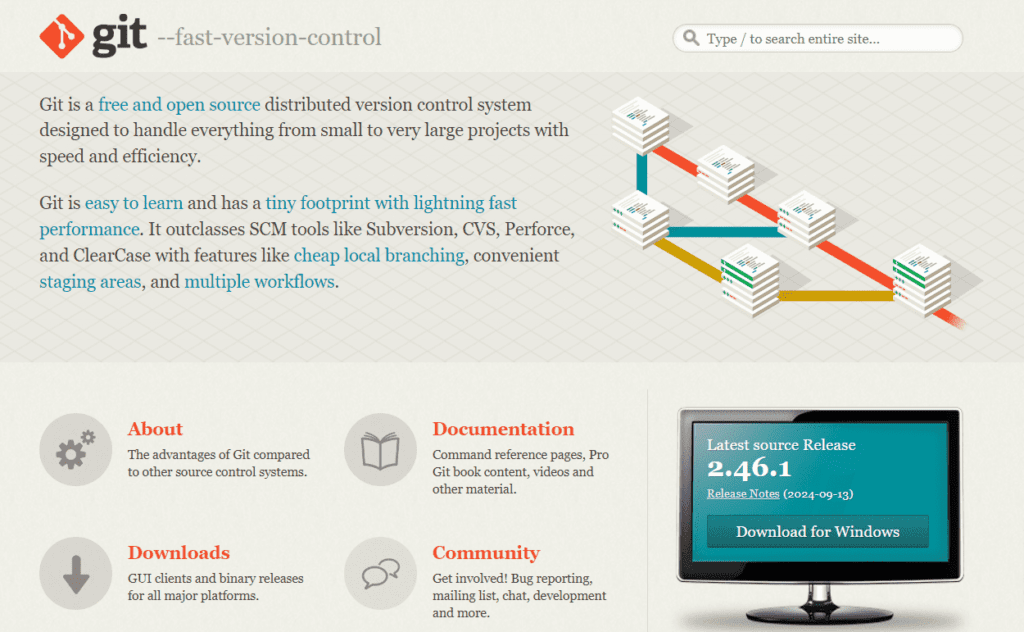 git --fast-version-control

Type / to search entire site...

Git is a free and open source distributed version control system designed to handle everything from small to very large projects with speed and efficiency.

Git is easy to learn and has a tiny footprint with lightning fast performance. It outclasses SCM tools like Subversion, CVS, Perforce, and ClearCase with features like cheap local branching, convenient staging areas, and multiple workflows.

About
The advantages of Git compared to other source control systems.

Documentation
Command reference pages, Pro Git book content, videos and other material.

Downloads
GUI clients and binary releases for all major platforms.

Community
Get involved! Bug reporting, mailing list, chat, development and more.

Latest source Release
2.46.1
Release Notes (2024-09-13)

Download for Windows